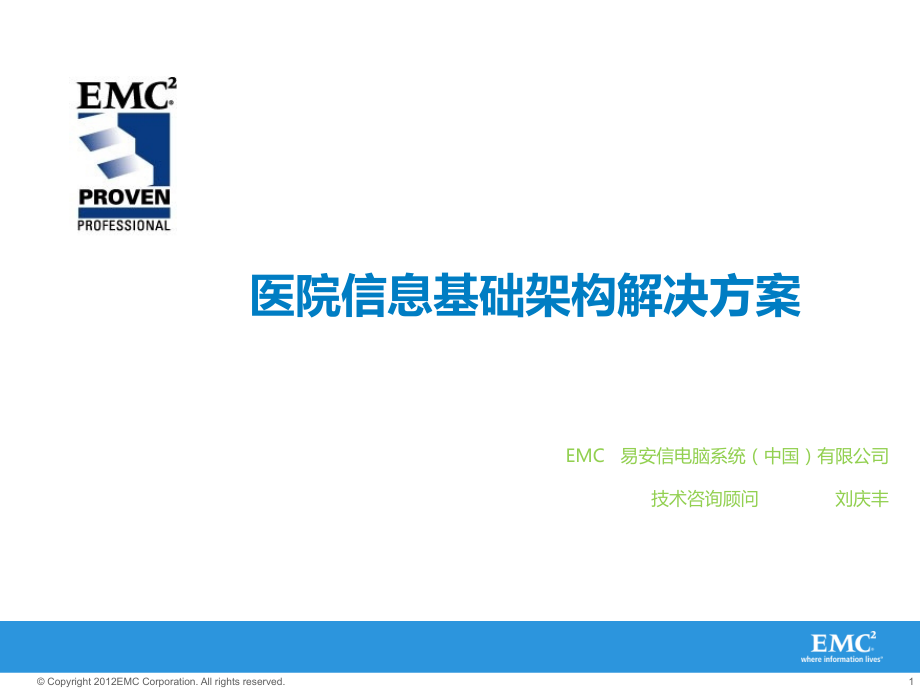 EMC²
PROVEN
PROFESSIONAL

医院信息基础架构解决方案

EMC 易安信电脑系统（中国）有限公司

技术咨询顾问 刘庆丰

EMC²
where information lives®

© Copyright 2012EMC Corporation. All rights reserved.

1